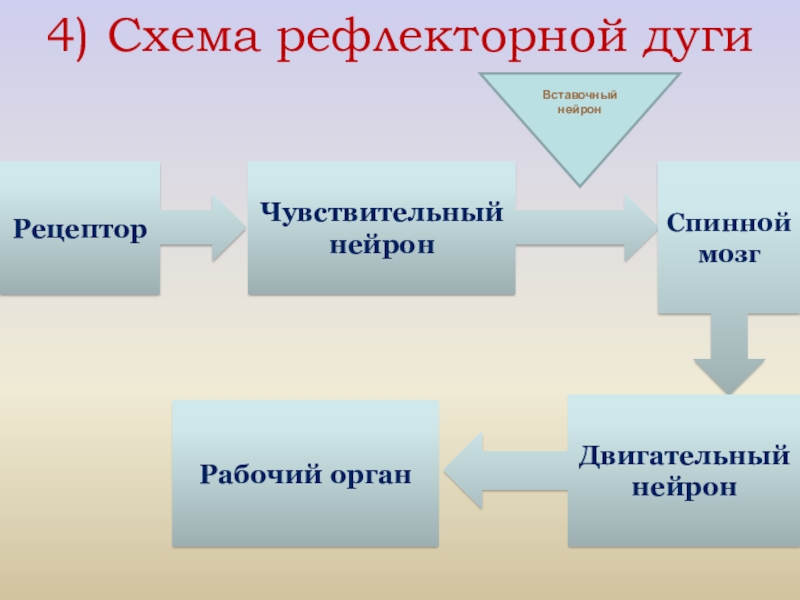 4) Схема рефлекторной дуги

Вставочный нейрон

Рецептор

Чувствительный нейрон

Спинной мозг

Двигательный нейрон

Рабочий орган